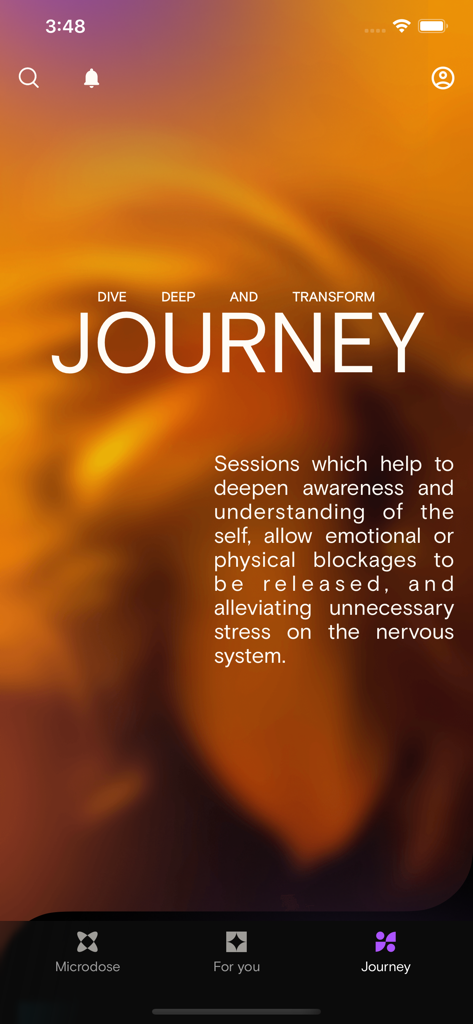 3:48

DIVE DEEP AND TRANSFORM
JOURNEY

Sessions which help to deepen awareness and understanding of the self, allow emotional or physical blockages to be released, and alleviating unnecessary stress on the nervous system.

Microdose
For you
Journey